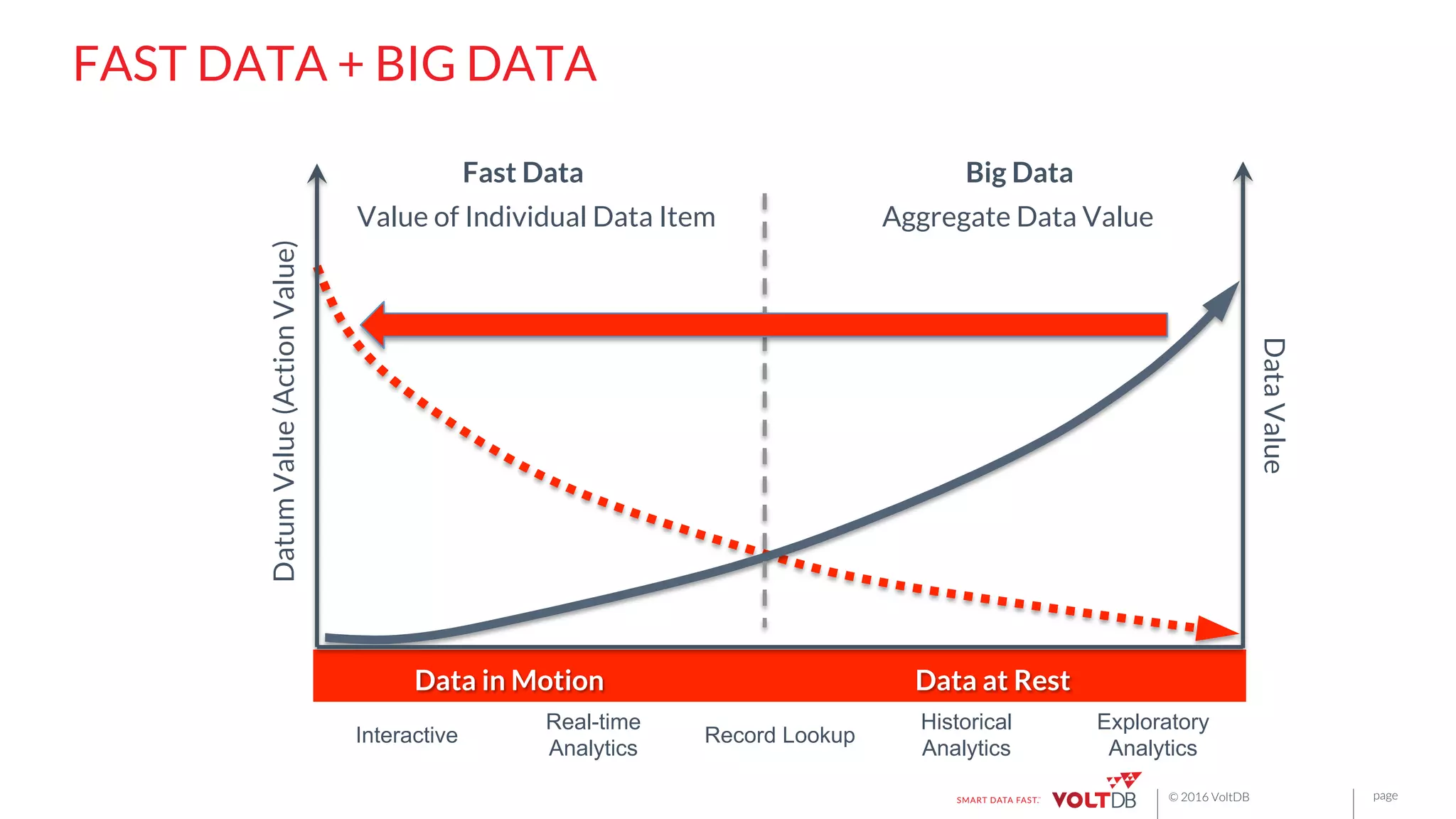 FAST DATA + BIG DATA

Fast Data
Value of Individual Data Item

Big Data
Aggregate Data Value

Datum Value (Action Value)

Data Value

Data in Motion

Data at Rest

Interactive

Real-time Analytics

Record Lookup

Historical Analytics

Exploratory Analytics

SMART DATA FAST. VOLTDB

© 2016 VoltDB

page